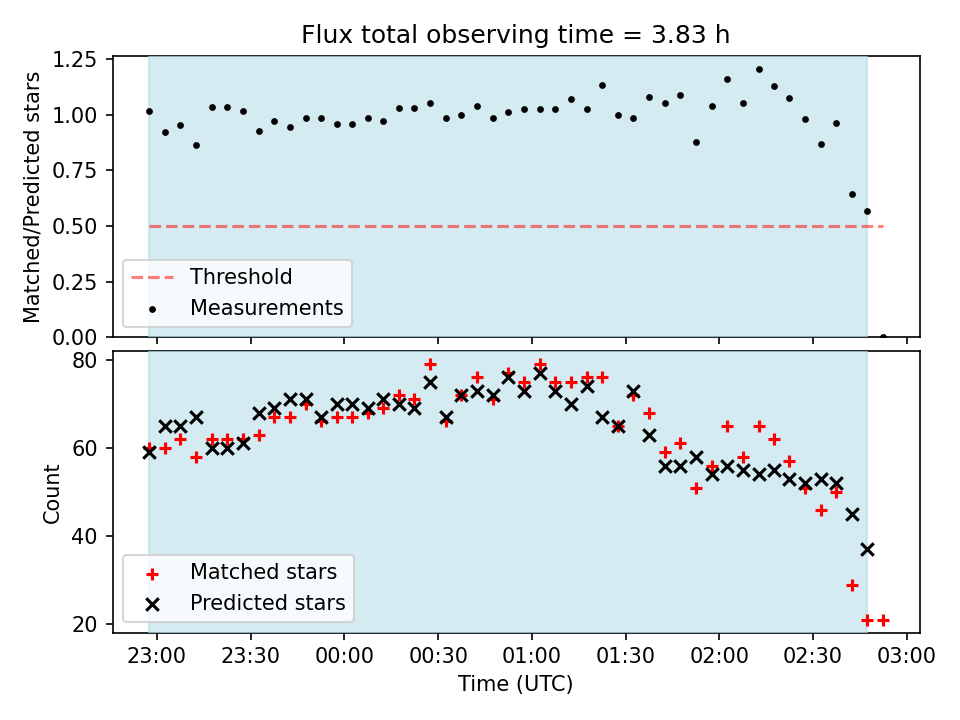 Flux total observing time = 3.83 h

Matched/Predicted stars

1.25
1.00
0.75
0.50
0.25
0.00

Threshold
Measurements

Count

80
60
40
20

Matched stars
Predicted stars

23:00 23:30 00:00 00:30 01:00 01:30 02:00 02:30 03:00

Time (UTC)